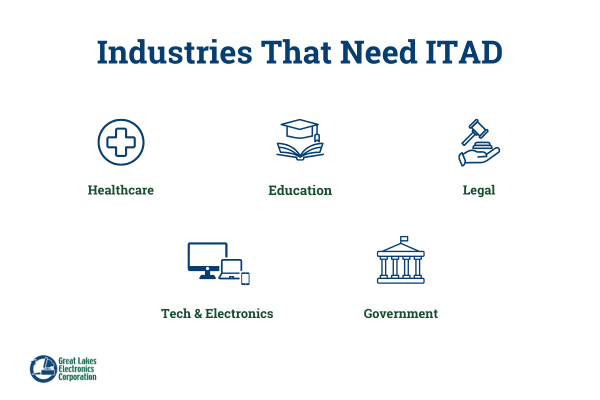 Industries That Need ITAD

Healthcare

Education

Legal

Tech & Electronics

Government

Great Lakes Electronics Corporation